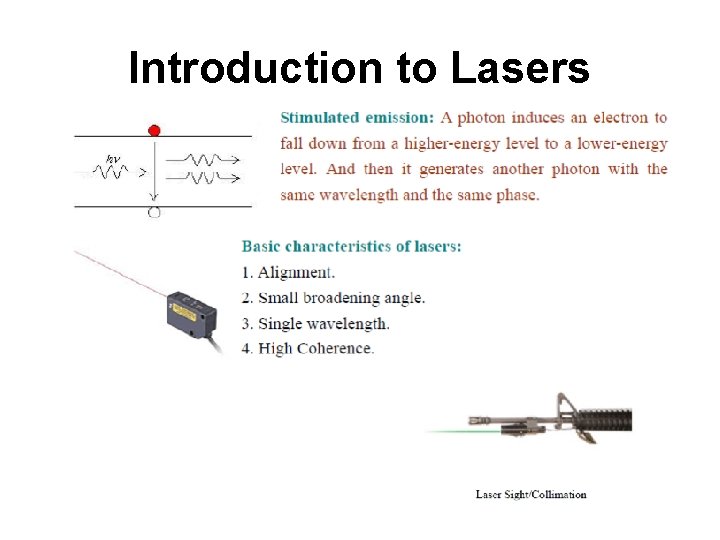 Introduction to Lasers

$h\nu$

Stimulated emission: A photon induces an electron to fall down from a higher-energy level to a lower-energy level. And then it generates another photon with the same wavelength and the same phase.

Basic characteristics of lasers:
1. Alignment.
2. Small broadening angle.
3. Single wavelength.
4. High Coherence.

Laser Sight/Collimation